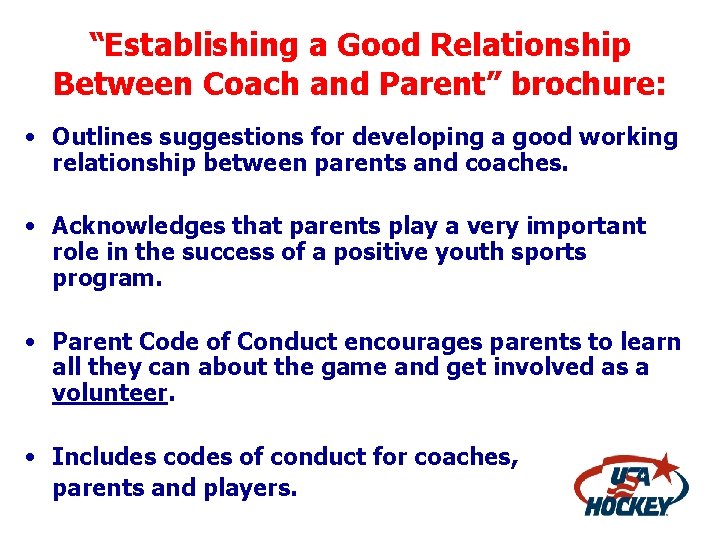 “Establishing a Good Relationship Between Coach and Parent” brochure:

• Outlines suggestions for developing a good working relationship between parents and coaches.

• Acknowledges that parents play a very important role in the success of a positive youth sports program.

• Parent Code of Conduct encourages parents to learn all they can about the game and get involved as a volunteer.

• Includes codes of conduct for coaches, parents and players.

USA HOCKEY